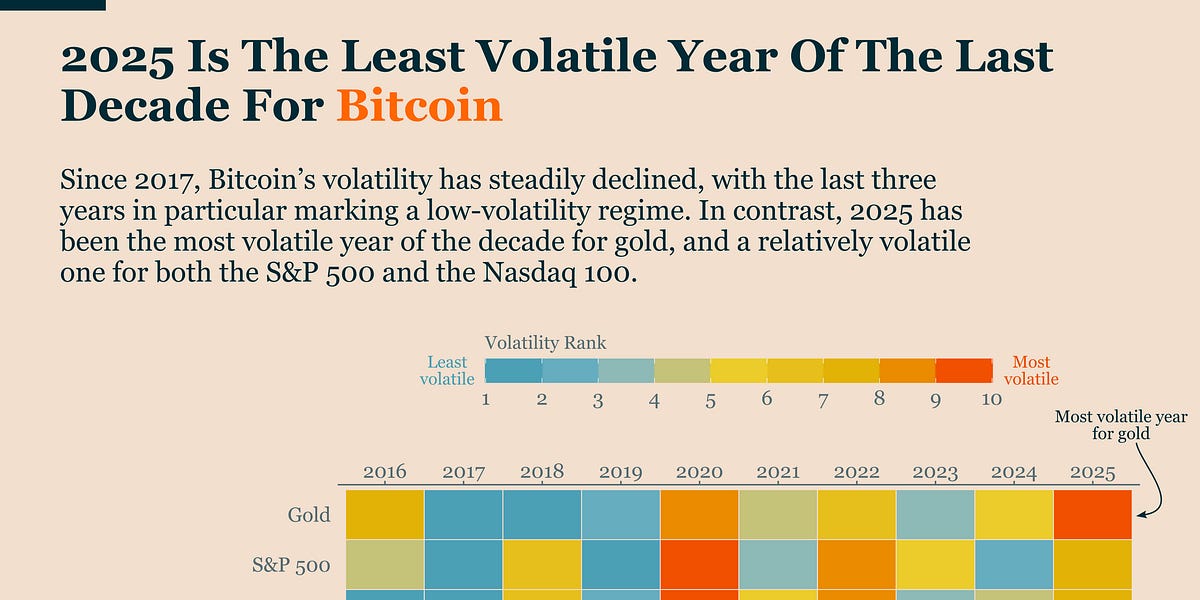 2025 Is The Least Volatile Year Of The Last Decade For Bitcoin

Since 2017, Bitcoin's volatility has steadily declined, with the last three years in particular marking a low-volatility regime. In contrast, 2025 has been the most volatile year of the decade for gold, and a relatively volatile one for both the S&P 500 and the Nasdaq 100.

Volatility Rank

Least volatile

Most volatile

1 2 3 4 5 6 7 8 9 10

Most volatile year for gold

2016 2017 2018 2019 2020 2021 2022 2023 2024 2025

Gold

S&P 500